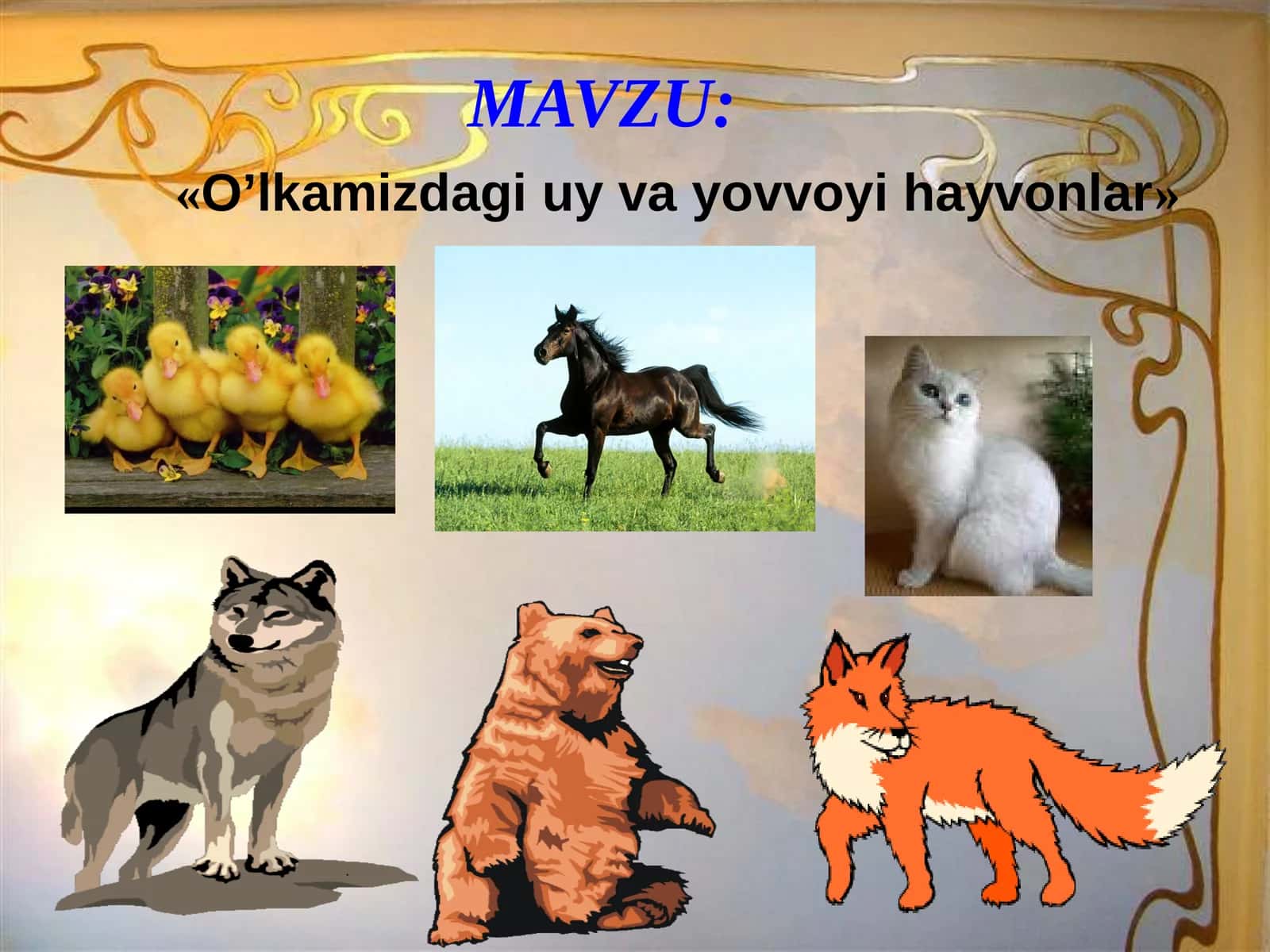 MAVZU:

«O’lkamizdagi uy va yovvoyi hayvonlar»